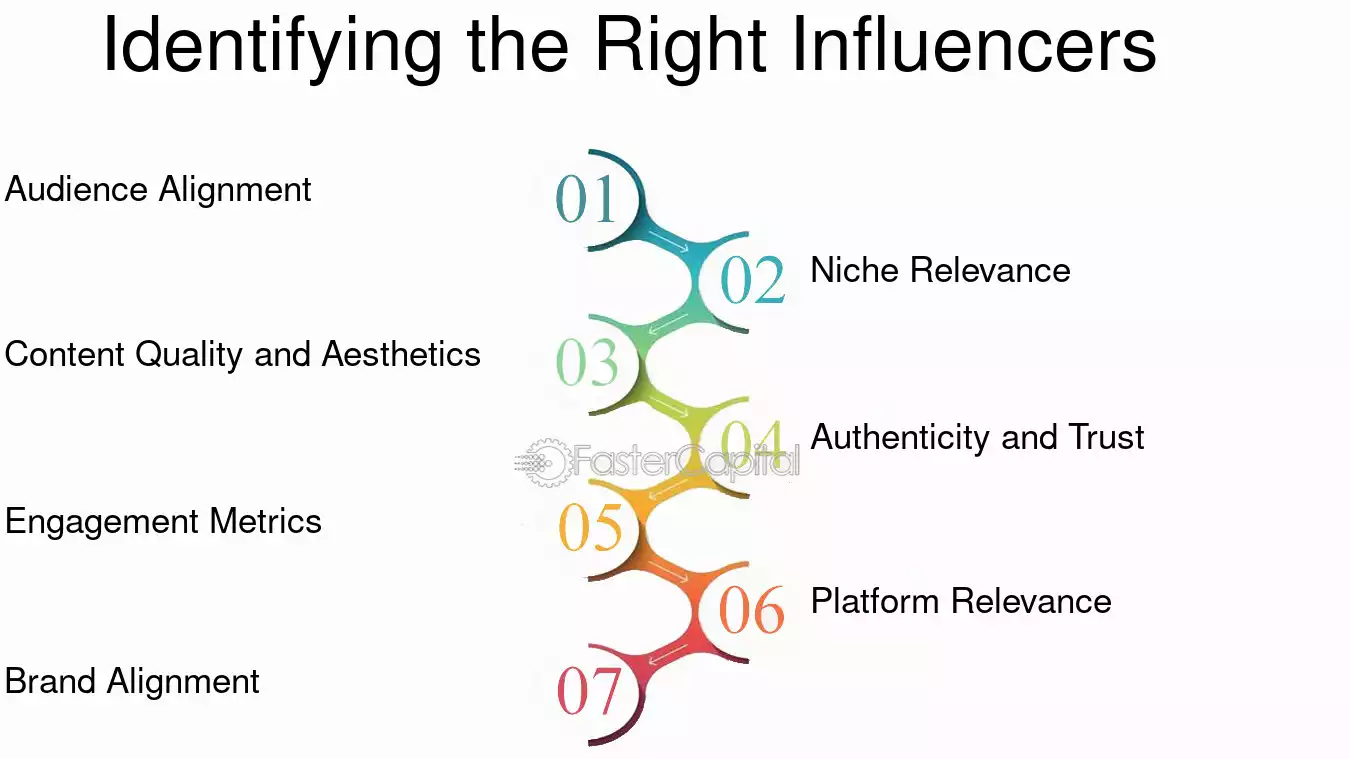 Identifying the Right Influencers

01
Audience Alignment

02
Niche Relevance

03
Content Quality and Aesthetics

04
Authenticity and Trust

FasterCapital

05
Engagement Metrics

06
Platform Relevance

07
Brand Alignment